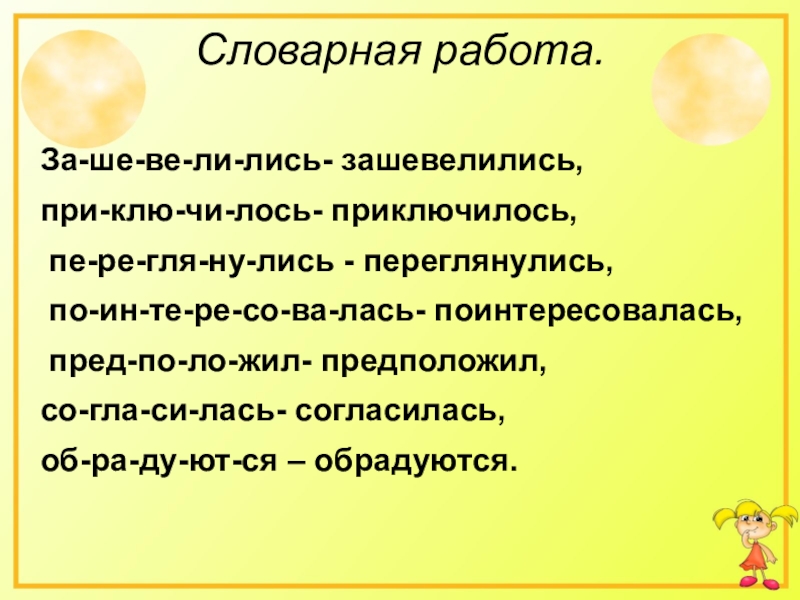 Словарная работа.

За-ше-ве-ли-лись- зашевелились,

при-клю-чи-лось- приключилось,

пе-ре-гля-ну-лись - переглянулись,

по-ин-те-ре-со-ва-лась- поинтересовалась,

пред-по-ло-жил- предположил,

со-гла-си-лась- согласилась,

об-ра-ду-ют-ся – обрадуются.